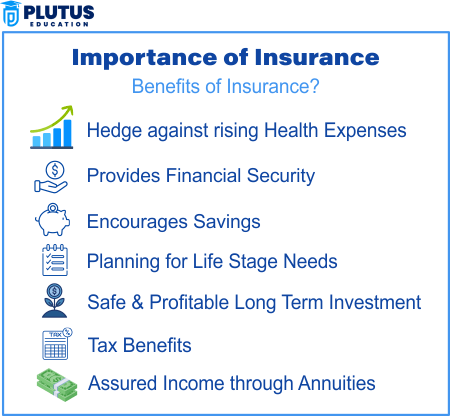 PLUTUS
EDUCATION

Importance of Insurance

Benefits of Insurance?

Hedge against rising Health Expenses

Provides Financial Security

Encourages Savings

Planning for Life Stage Needs

Safe & Profitable Long Term Investment

TAX %

Tax Benefits

Assured Income through Annuities